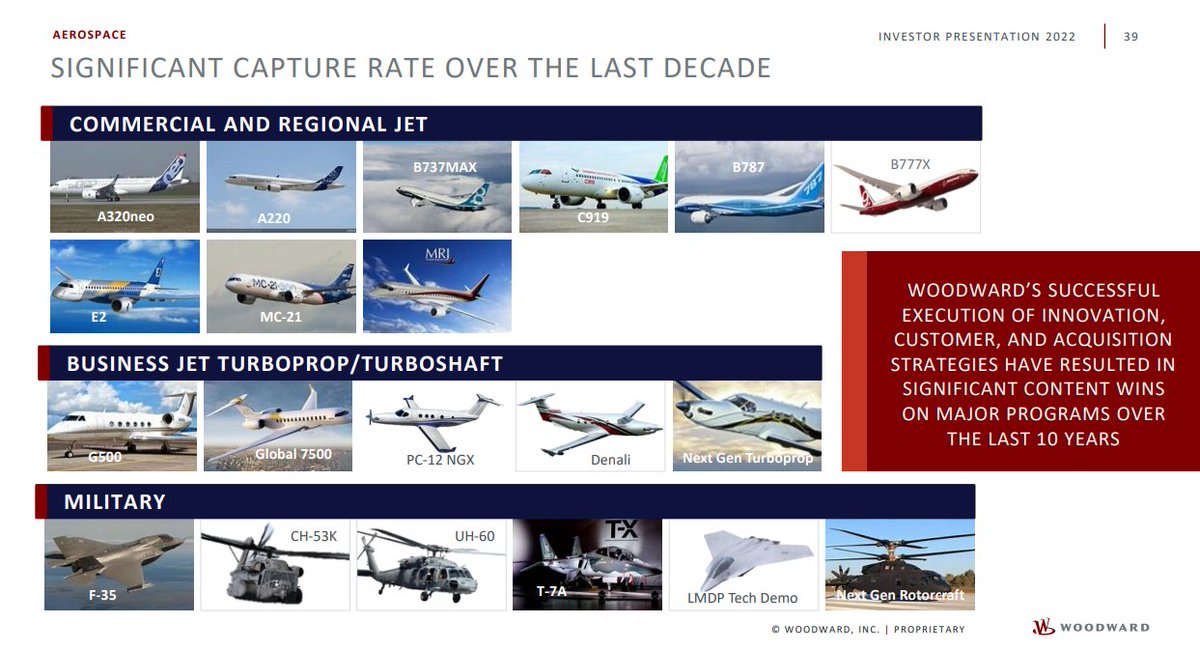 AEROSPACE

INVESTOR PRESENTATION 2022 | 39

SIGNIFICANT CAPTURE RATE OVER THE LAST DECADE

COMMERCIAL AND REGIONAL JET

A320neo

A220

B737MAX

C919

B787

B777X

E2

MC-21

MRJ

BUSINESS JET TURBOPROP/TURBOSHAFT

G500

Global 7500

PC-12 NGX

Denali

Next Gen Turboprop

MILITARY

F-35

CH-53K

UH-60

T-X

T-7A

LMDP Tech Demo

Next Gen Rotorcraft

WOODWARD'S SUCCESSFUL EXECUTION OF INNOVATION, CUSTOMER, AND ACQUISITION STRATEGIES HAVE RESULTED IN SIGNIFICANT CONTENT WINS ON MAJOR PROGRAMS OVER THE LAST 10 YEARS

© WOODWARD, INC. | PROPRIETARY

WOODWARD